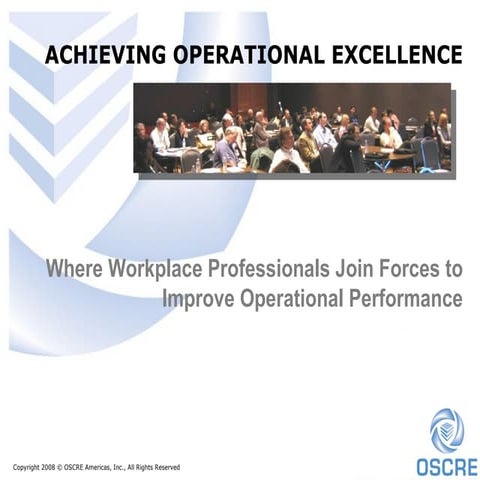 ACHIEVING OPERATIONAL EXCELLENCE

Where Workplace Professionals Join Forces to Improve Operational Performance

Copyright 2008 © OSCRE Americas, Inc., All Rights Reserved

OSCRE